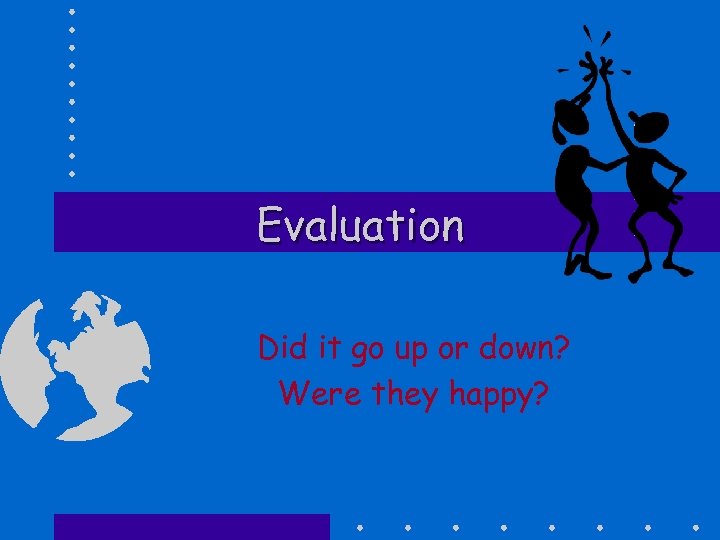 Evaluation

Did it go up or down?
Were they happy?